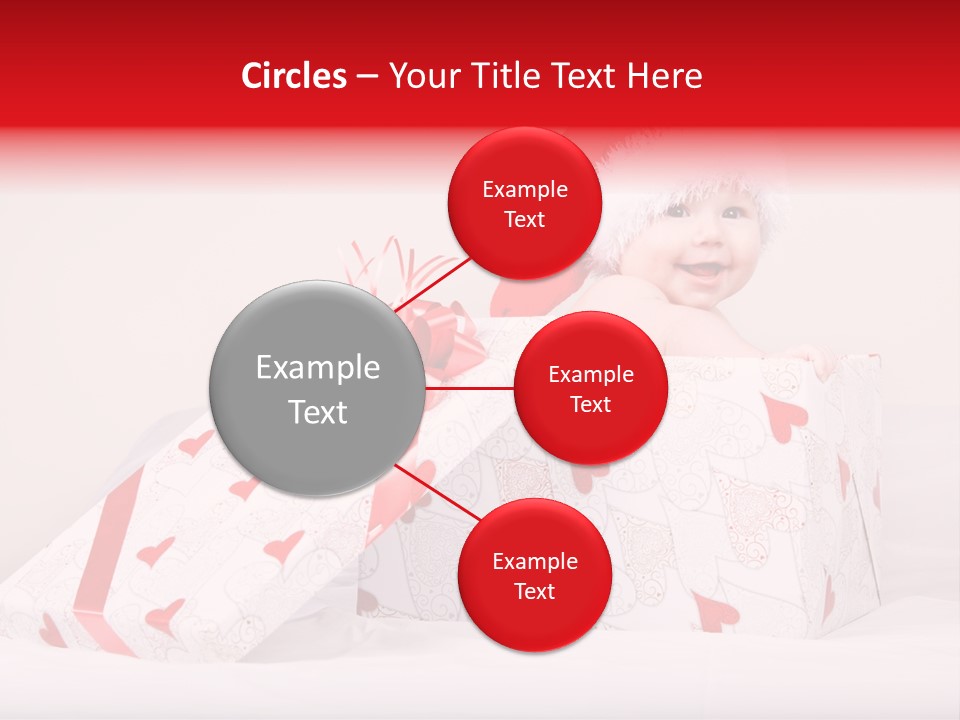 Circles – Your Title Text Here

Example Text

Example Text

Example Text

Example Text